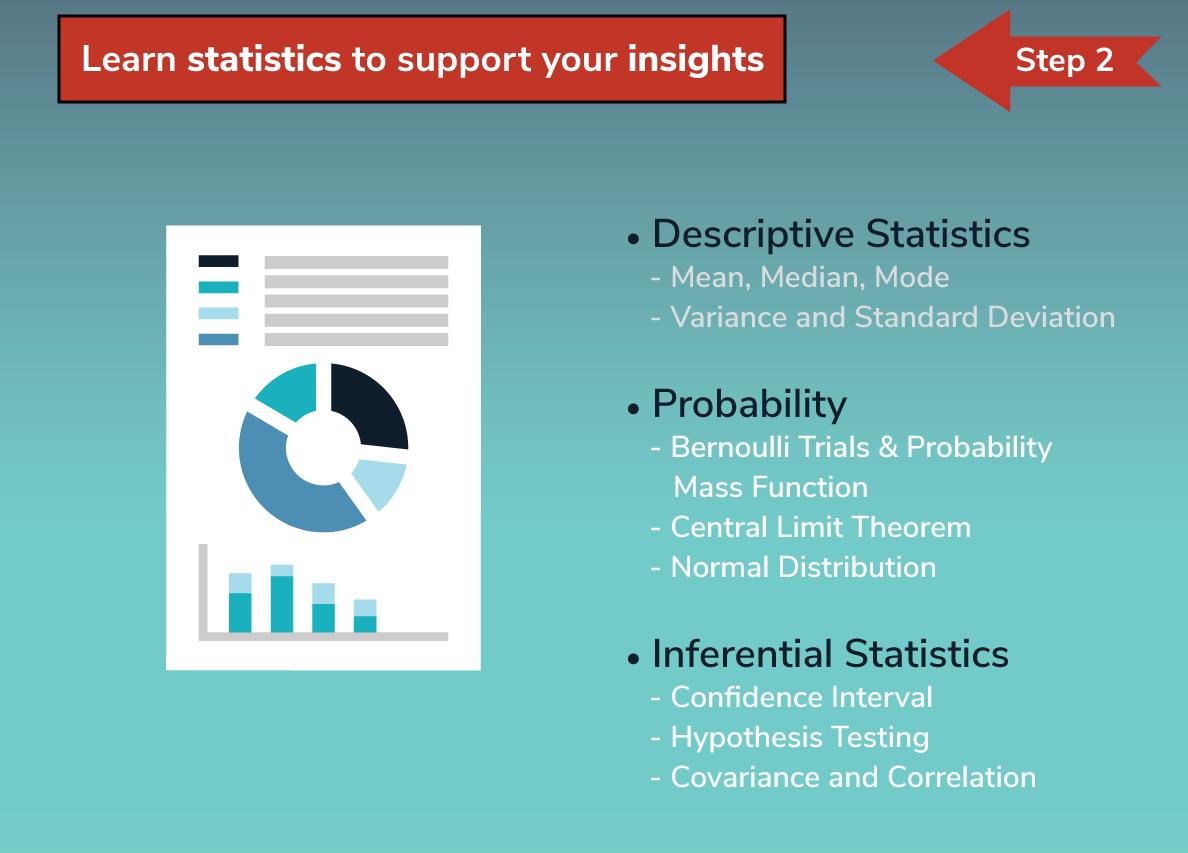 Learn statistics to support your insights

Step 2

• Descriptive Statistics
- Mean, Median, Mode
- Variance and Standard Deviation

• Probability
- Bernoulli Trials & Probability Mass Function
- Central Limit Theorem
- Normal Distribution

• Inferential Statistics
- Confidence Interval
- Hypothesis Testing
- Covariance and Correlation